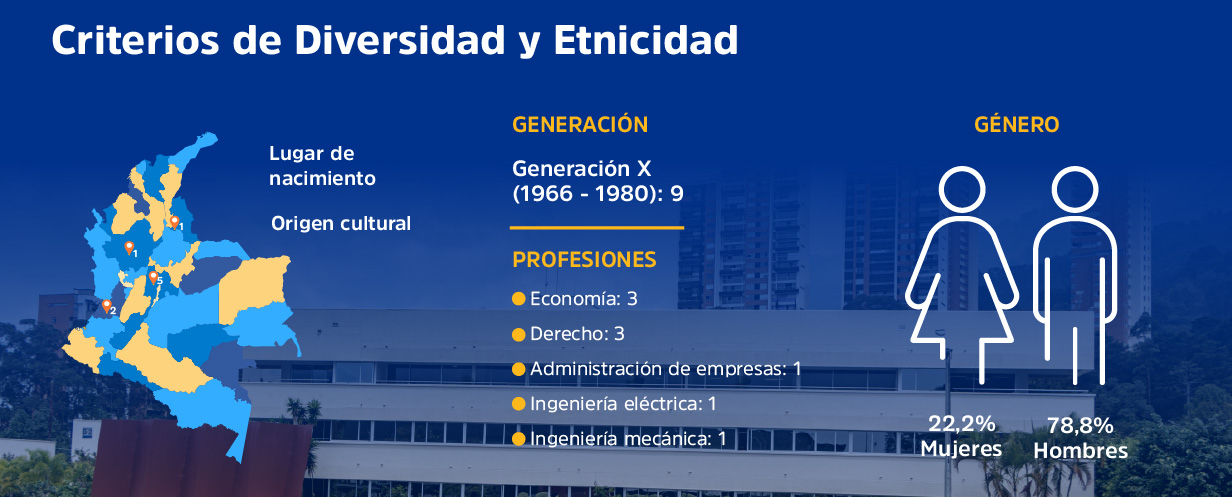 Criterios de Diversidad y Etnicidad

1
1
5
2

Lugar de nacimiento

Origen cultural

GENERACIÓN

Generación X (1966 - 1980): 9

PROFESIONES

Economía: 3

Derecho: 3

Administración de empresas: 1

Ingeniería eléctrica: 1

Ingeniería mecánica: 1

GÉNERO

22,2% Mujeres

78,8% Hombres